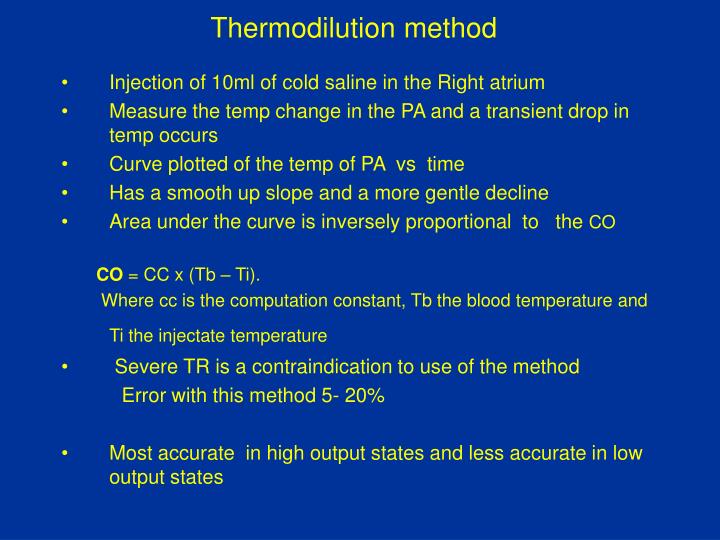 Thermodilution method

• Injection of 10ml of cold saline in the Right atrium
• Measure the temp change in the PA and a transient drop in temp occurs
• Curve plotted of the temp of PA vs time
• Has a smooth up slope and a more gentle decline
• Area under the curve is inversely proportional to the CO

CO = CC x (Tb – Ti).
Where cc is the computation constant, Tb the blood temperature and

Ti the injectate temperature

• Severe TR is a contraindication to use of the method
Error with this method 5- 20%

• Most accurate in high output states and less accurate in low output states